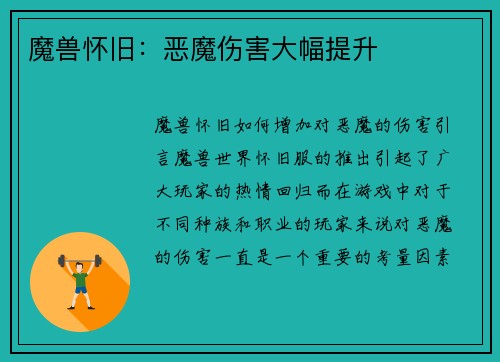 魔兽怀旧：恶魔伤害大幅提升

魔兽怀旧如何增加对恶魔的伤害引言魔兽世界怀旧服的推出引起了广大玩家的热情回归而在游戏中对于不同种族和职业的玩家来说对恶魔的伤害一直是一个重要的考量因素